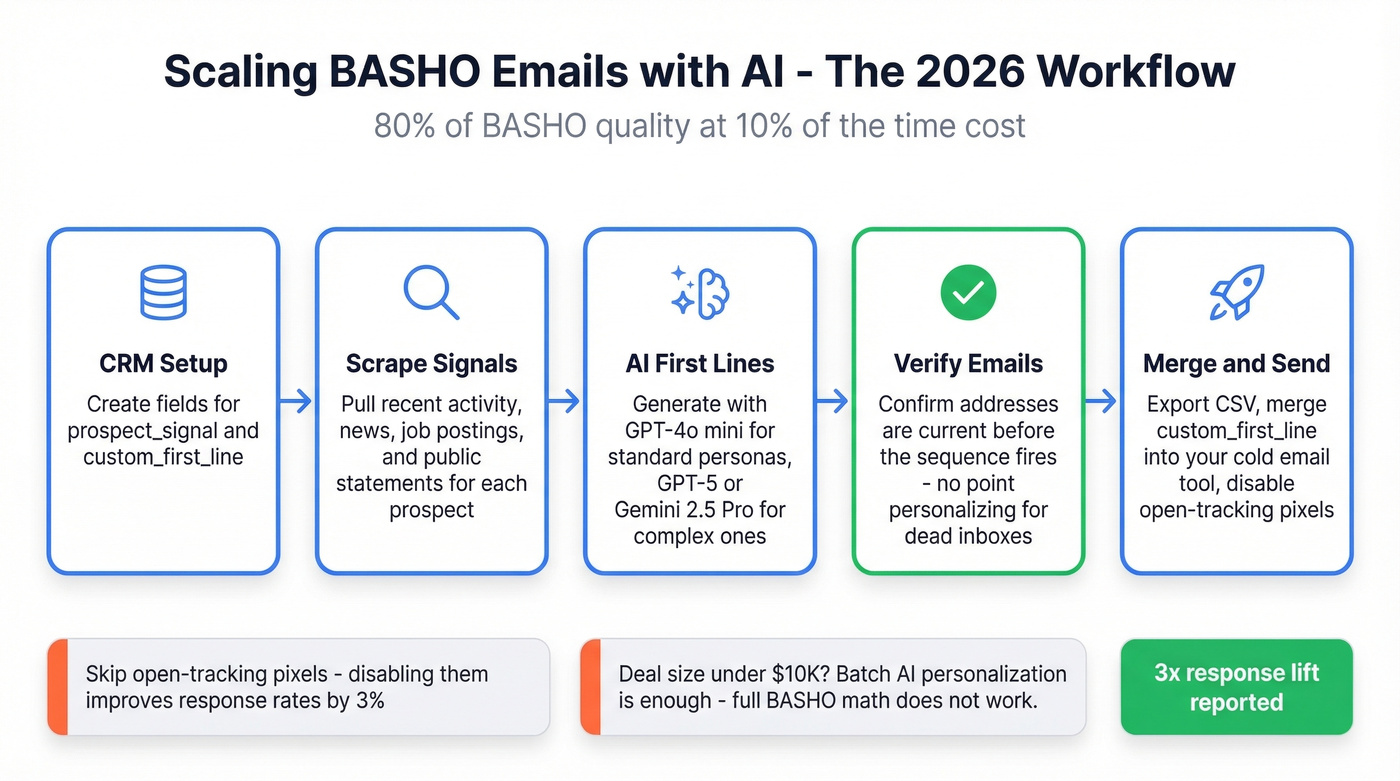 Scaling BASHO Emails with AI - The 2026 Workflow

80% of BASHO quality at 10% of the time cost

CRM Setup

Create fields for prospect_signal and custom_first_line

Scrape Signals

Pull recent activity, news, job postings, and public statements for each prospect

AI First Lines

Generate with GPT-4o mini for standard personas, GPT-5 or Gemini 2.5 Pro for complex ones

Verify Emails

Confirm addresses are current before the sequence fires - no point personalizing for dead inboxes

Merge and Send

Export CSV, merge custom_first_line into your cold email tool, disable open-tracking pixels

Skip open-tracking pixels - disabling them improves response rates by 3%

Deal size under $10K? Batch AI personalization is enough - full BASHO math does not work.

3x response lift reported